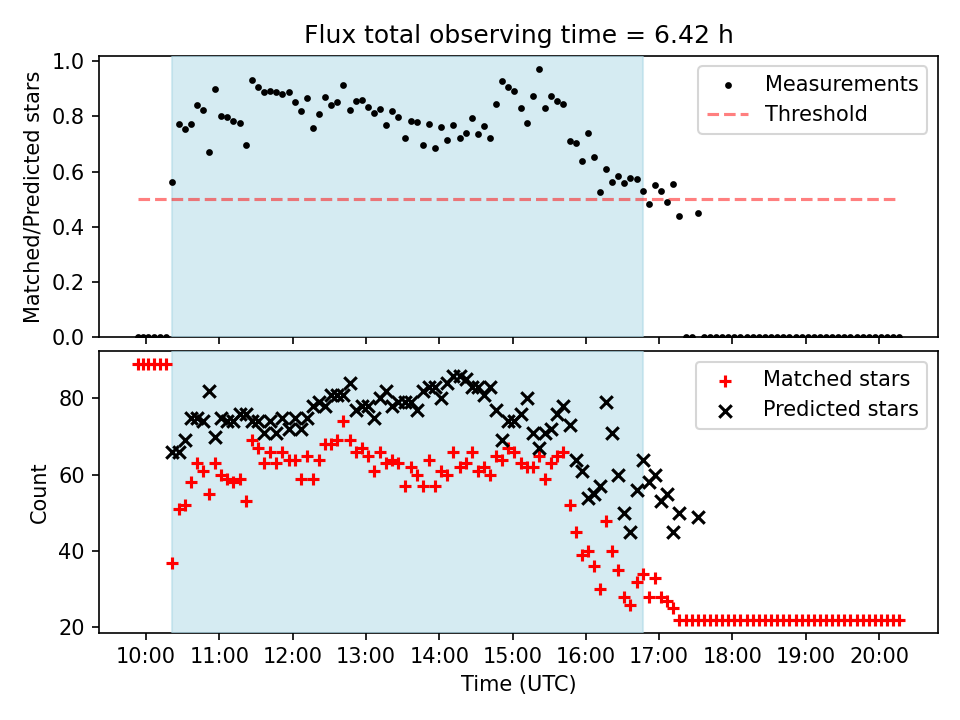 Flux total observing time = 6.42 h

Matched/Predicted stars

1.0
0.8
0.6
0.4
0.2
0.0

Measurements
Threshold

Count

80
60
40
20

Matched stars
Predicted stars

10:00 11:00 12:00 13:00 14:00 15:00 16:00 17:00 18:00 19:00 20:00

Time (UTC)